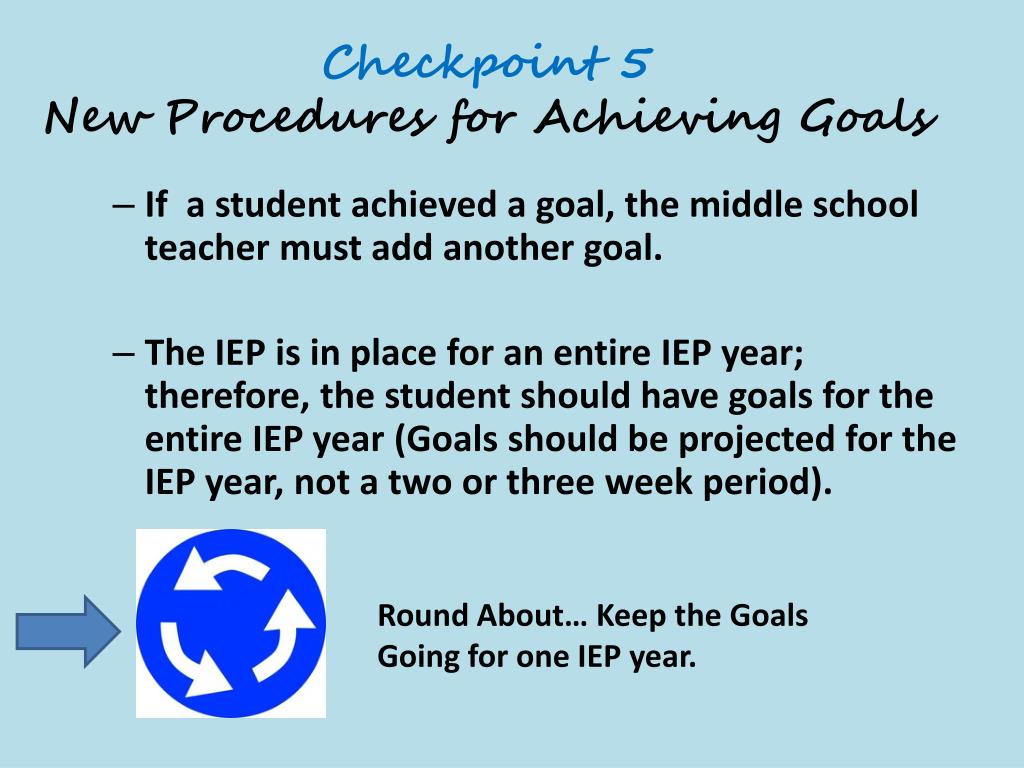 Checkpoint 5
New Procedures for Achieving Goals

– If  a student achieved a goal, the middle school teacher must add another goal.

– The IEP is in place for an entire IEP year; therefore, the student should have goals for the entire IEP year (Goals should be projected for the IEP year, not a two or three week period).

Round About… Keep the Goals Going for one IEP year.